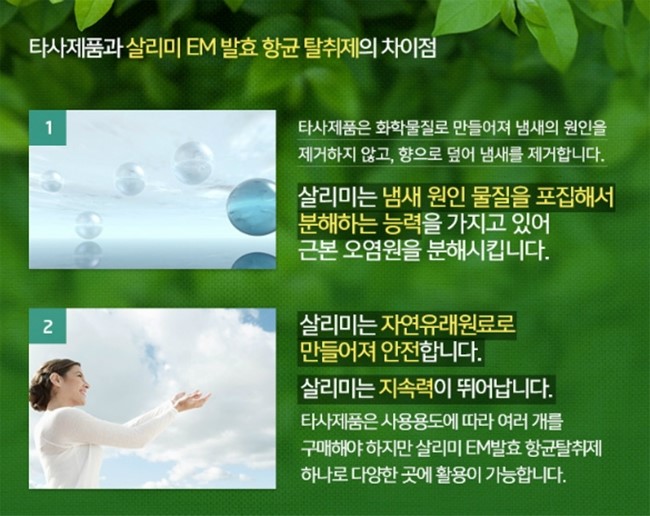 타사제품과 살리미 EM 발효 항균 탈취제의 차이점

1

타사제품은 화학물질로 만들어져 냄새의 원인을 제거하지 않고, 향으로 덮어 냄새를 제거합니다.

살리미는 냄새 원인 물질을 포집해서 분해하는 능력을 가지고 있어 근본 오염원을 분해시킵니다.

2

살리미는 자연유래원료로 만들어져 안전합니다.

살리미는 지속력이 뛰어납니다.

타사제품은 사용용도에 따라 여러 개를 구매해야 하지만 살리미 EM발효 항균탈취제 하나로 다양한 곳에 활용이 가능합니다.